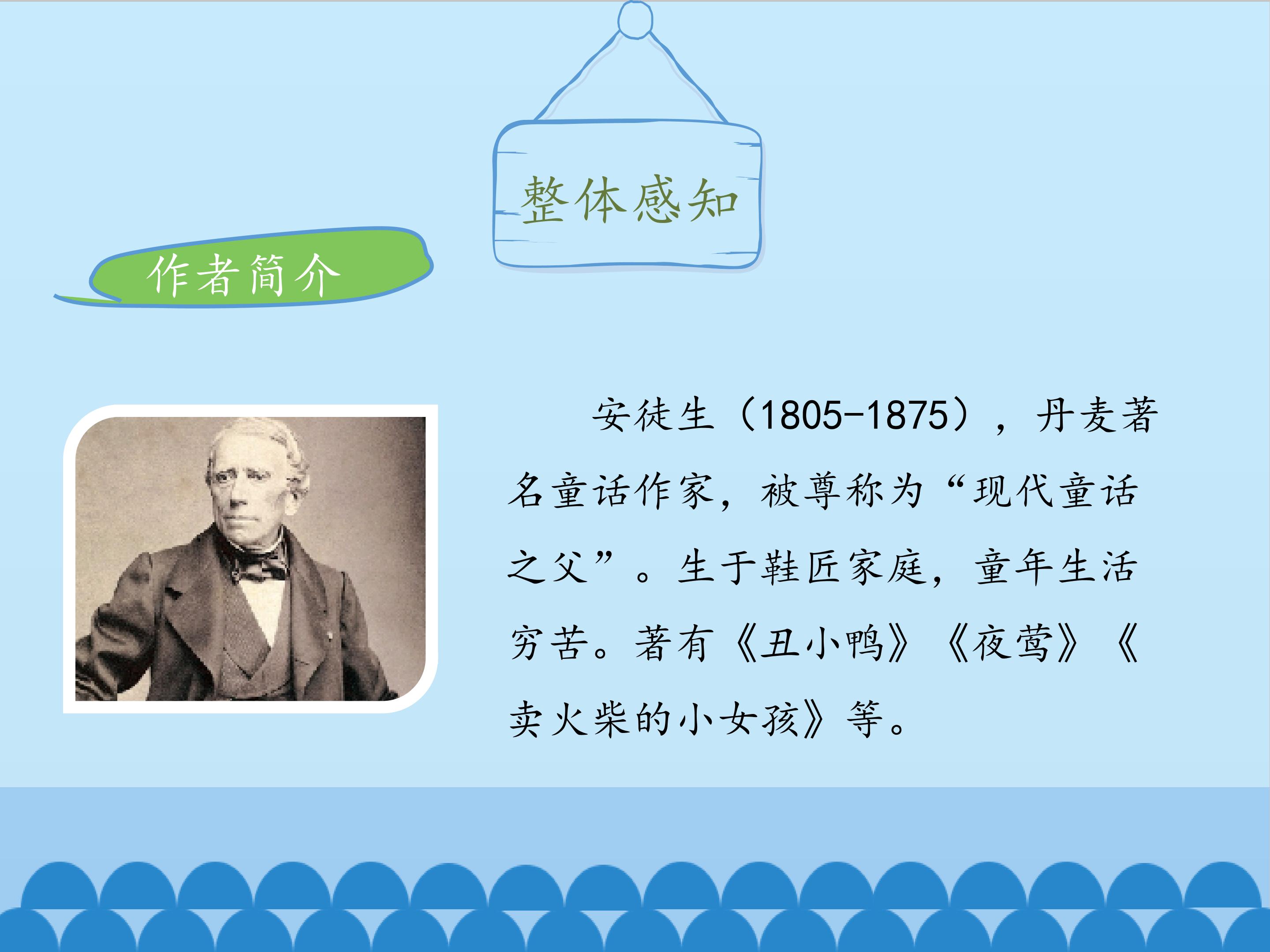 整体感知

作者简介

安徒生（1805-1875），丹麦著名童话作家，被尊称为“现代童话之父”。生于鞋匠家庭，童年生活穷苦。著有《丑小鸭》《夜莺》《卖火柴的小女孩》等。